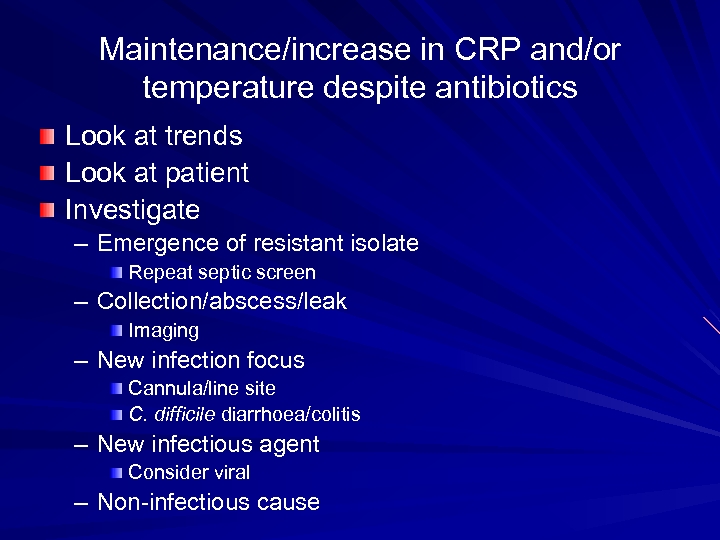 Maintenance/increase in CRP and/or temperature despite antibiotics

Look at trends
Look at patient
Investigate
– Emergence of resistant isolate
Repeat septic screen
– Collection/abscess/leak
Imaging
– New infection focus
Cannula/line site
C. difficile diarrhoea/colitis
– New infectious agent
Consider viral
– Non-infectious cause